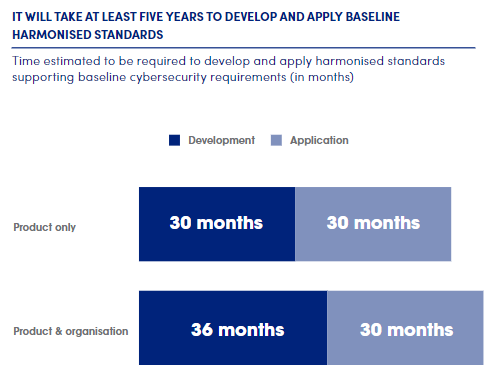 IT WILL TAKE AT LEAST FIVE YEARS TO DEVELOP AND APPLY BASELINE HARMONISED STANDARDS

Time estimated to be required to develop and apply harmonised standards supporting baseline cybersecurity requirements (in months)

Development Application

Product only 30 months 30 months

Product & organisation 36 months 30 months